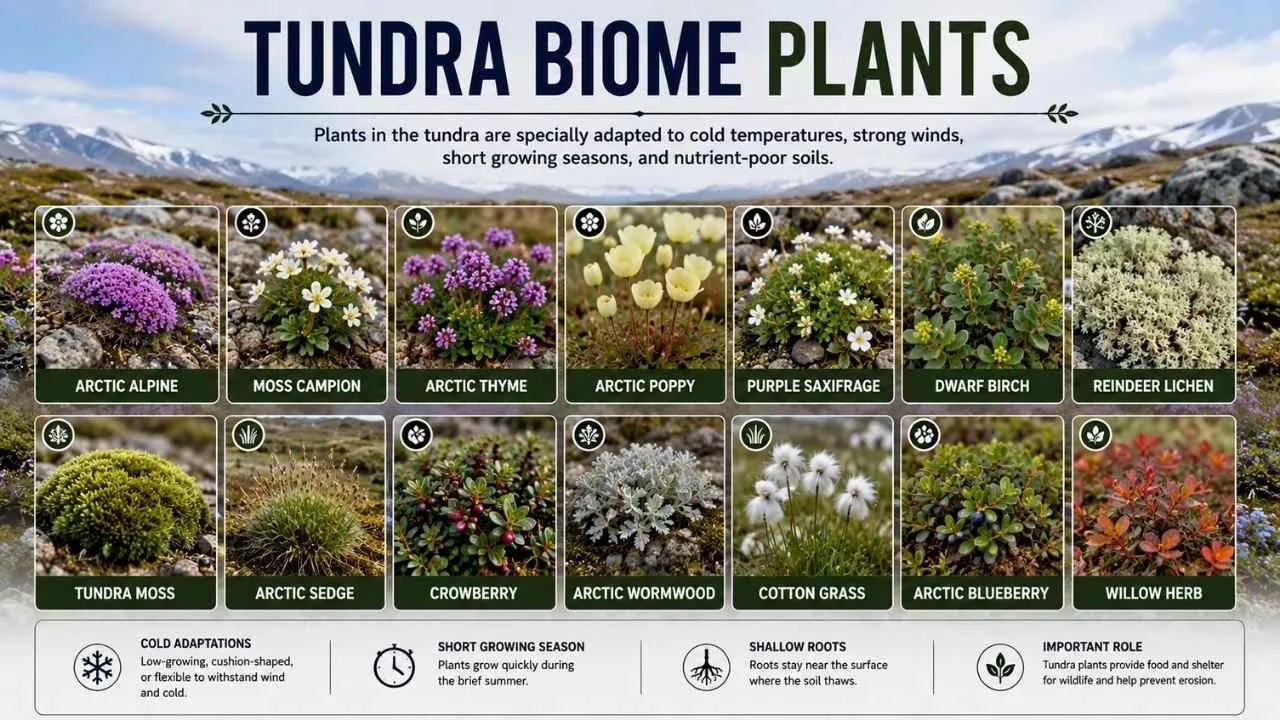 TUNDRA BIOME PLANTS

Plants in the tundra are specially adapted to cold temperatures, strong winds, short growing seasons, and nutrient-poor soils.

ARCTIC ALPINE
MOSS CAMPION
ARCTIC THYME
ARCTIC POPPY
PURPLE SAXIFRAGE
DWARF BIRCH
REINDEER LICHEN

TUNDRA MOSS
ARCTIC SEDGE
CROWBERRY
ARCTIC WORMWOOD
COTTON GRASS
ARCTIC BLUEBERRY
WILLOW HERB

COLD ADAPTATIONS
Low-growing, cushion-shaped, or flexible to withstand wind and cold.

SHORT GROWING SEASON
Plants grow quickly during the brief summer.

SHALLOW ROOTS
Roots stay near the surface where the soil thaws.

IMPORTANT ROLE
Tundra plants provide food and shelter for wildlife and help prevent erosion.